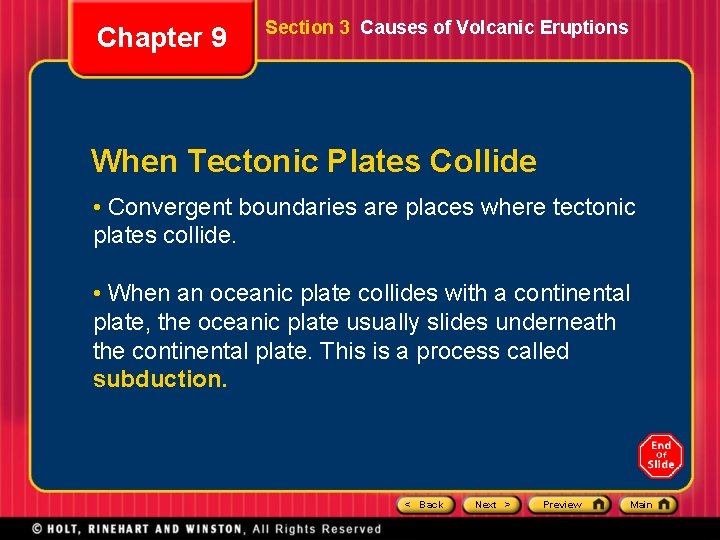 Chapter 9

Section 3 Causes of Volcanic Eruptions

When Tectonic Plates Collide

• Convergent boundaries are places where tectonic plates collide.

• When an oceanic plate collides with a continental plate, the oceanic plate usually slides underneath the continental plate. This is a process called subduction.

End Of Slide

< Back Next > Preview Main

© HOLT, RINEHART AND WINSTON, All Rights Reserved